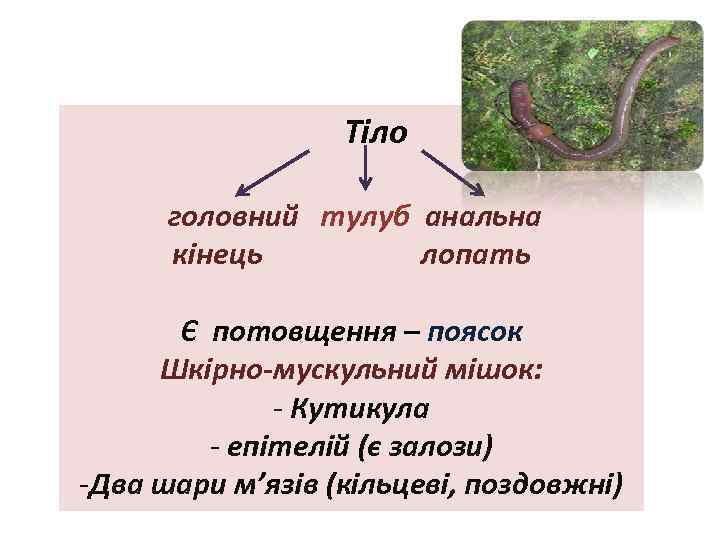 Тіло

головний кінець

тулуб

анальна лопать

Є потовщення – поясок
Шкірно-мускульний мішок:
- Кутикула
- епітелій (є залози)
-Два шари м'язів (кільцеві, поздовжні)